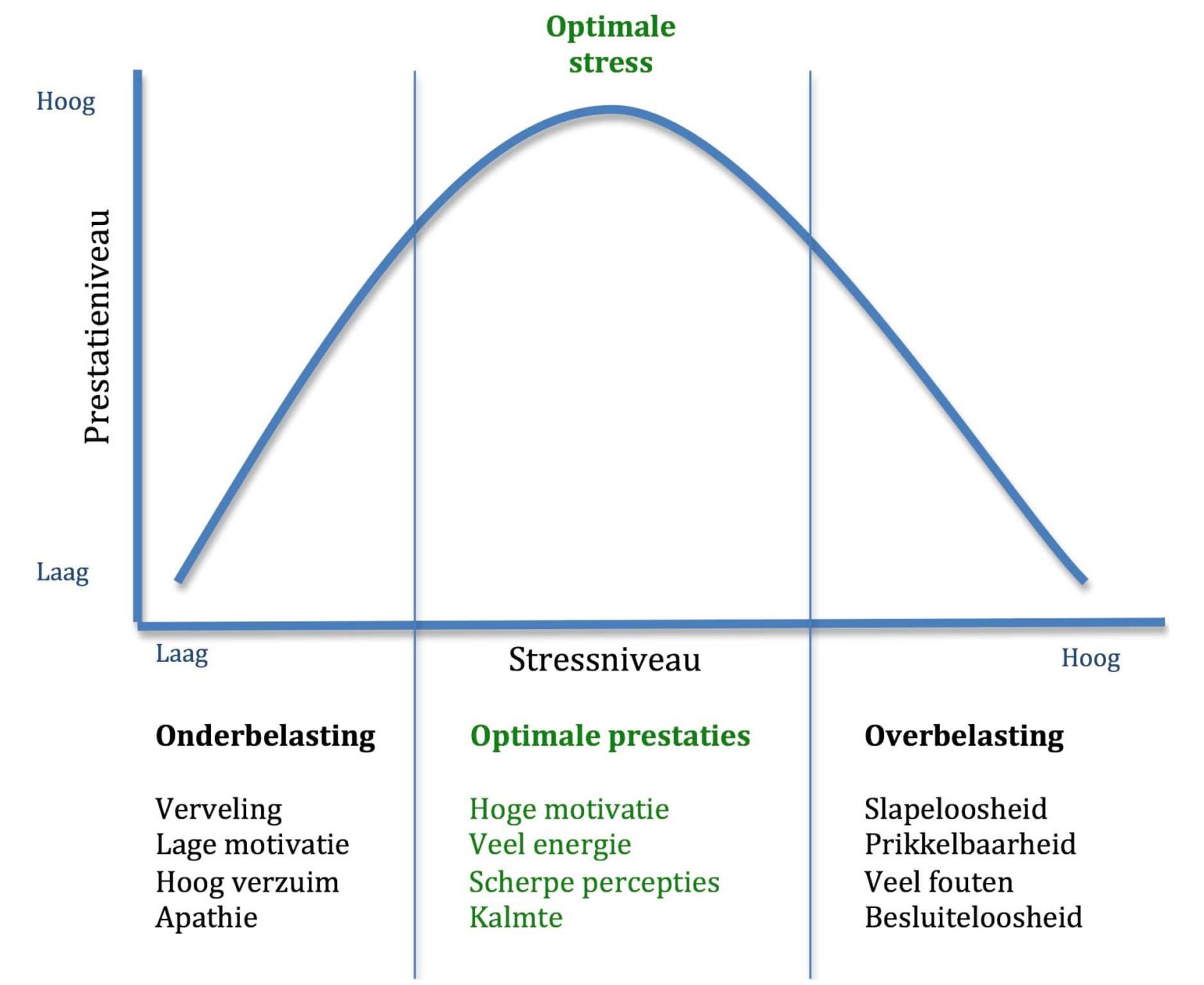 Optimale stress

Hoog

Prestatieniveau

Laag

Laag

Stressniveau

Hoog

Onderbelasting

Verveling
Lage motivatie
Hoog verzuim
Apathie

Optimale prestaties

Hoge motivatie
Veel energie
Scherpe percepties
Kalmte

Overbelasting

Slapeloosheid
Prikkelbaarheid
Veel fouten
Besluiteloosheid